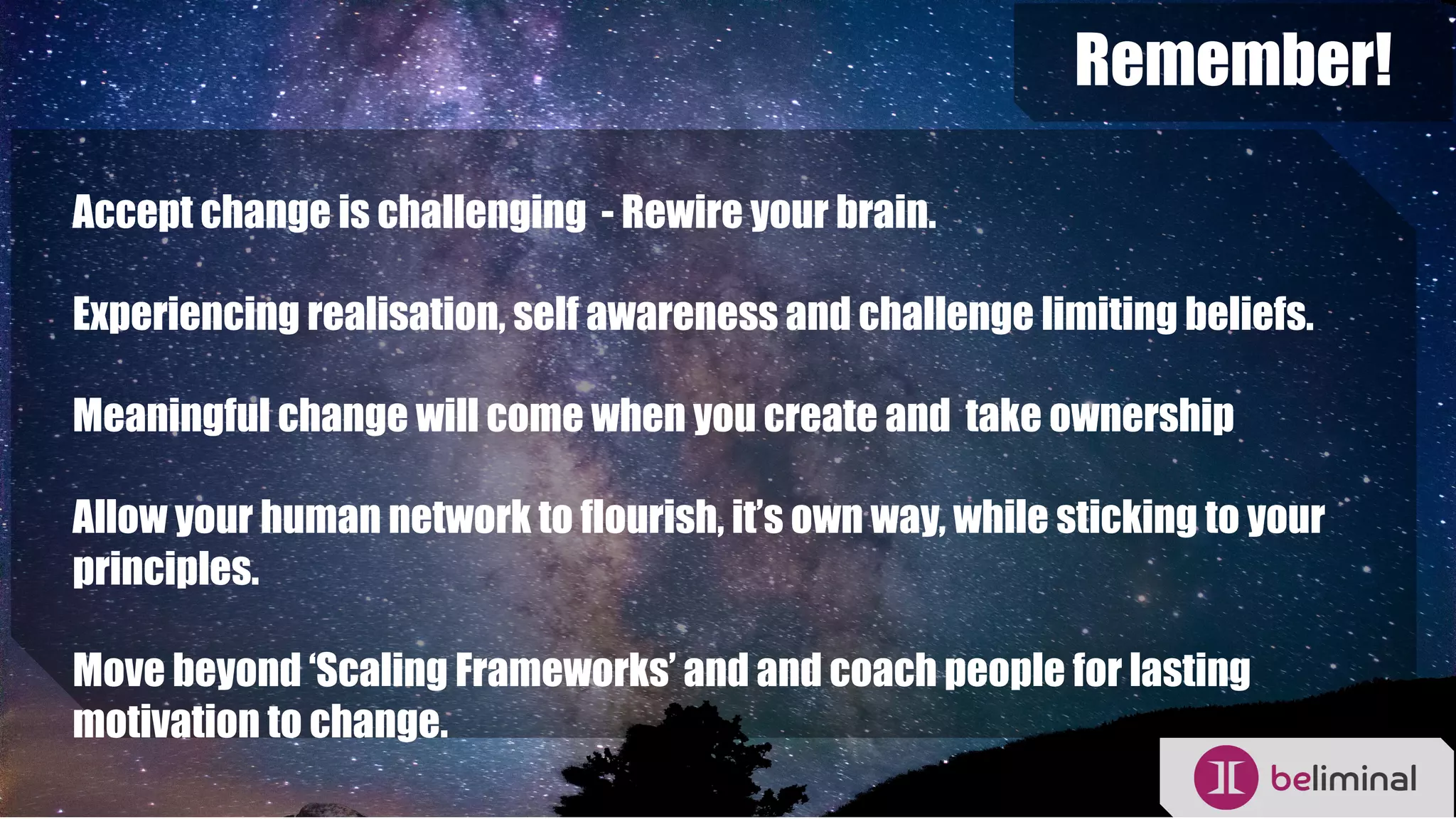 Remember!

Accept change is challenging - Rewire your brain.

Experiencing realisation, self awareness and challenge limiting beliefs.

Meaningful change will come when you create and take ownership

Allow your human network to flourish, it's own way, while sticking to your principles.

Move beyond 'Scaling Frameworks' and and coach people for lasting motivation to change.

beliminal